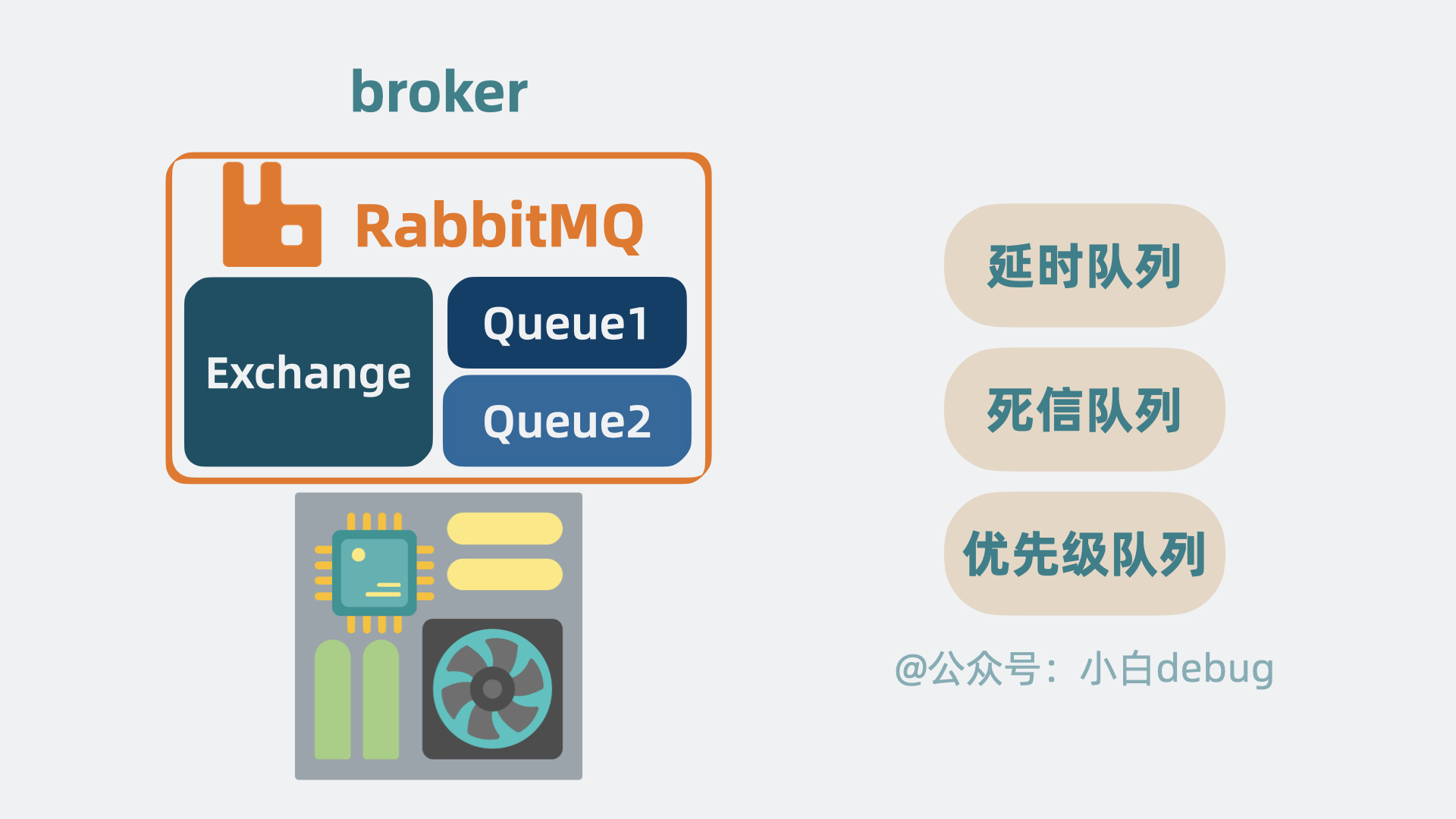 broker

RabbitMQ

Exchange

Queue1

Queue2

延时队列

死信队列

优先级队列

@公众号：小白debug